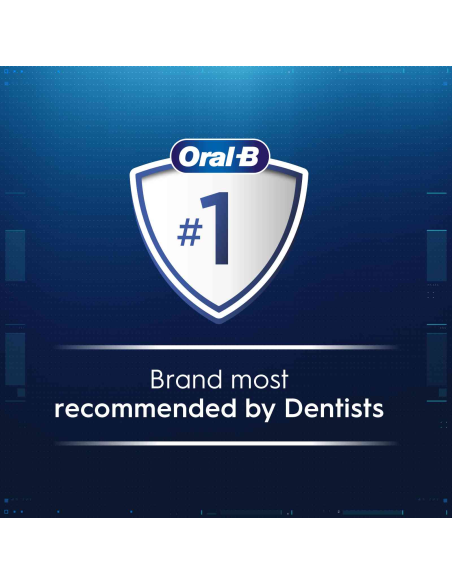 Oral-B

#1

Brand most
recommended by Dentists